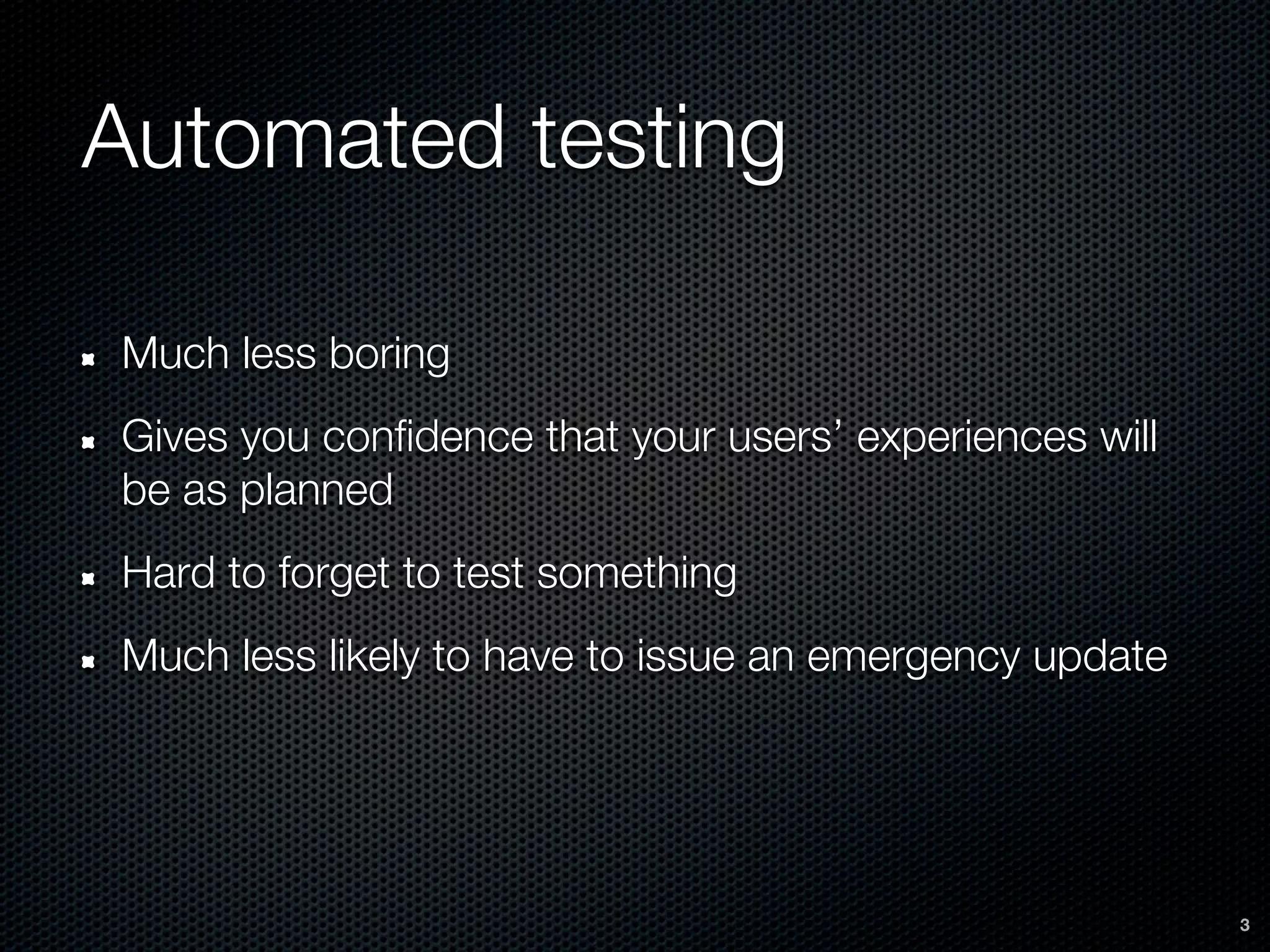 Automated testing

- Much less boring
- Gives you confidence that your users’ experiences will be as planned
- Hard to forget to test something
- Much less likely to have to issue an emergency update

3